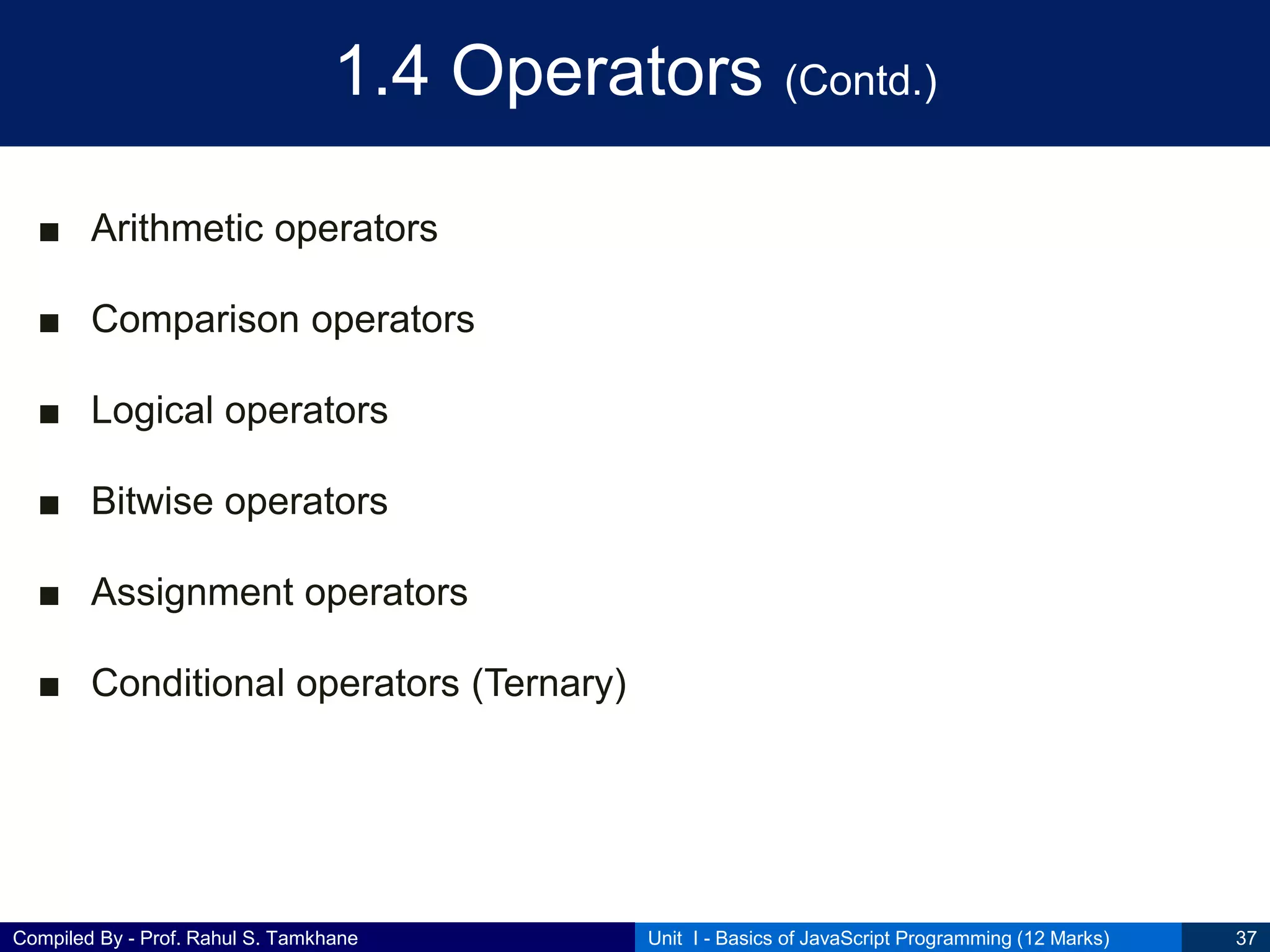 1.4 Operators (Contd.)

■ Arithmetic operators

■ Comparison operators

■ Logical operators

■ Bitwise operators

■ Assignment operators

■ Conditional operators (Ternary)

Compiled By - Prof. Rahul S. Tamkhane

Unit I - Basics of JavaScript Programming (12 Marks)

37